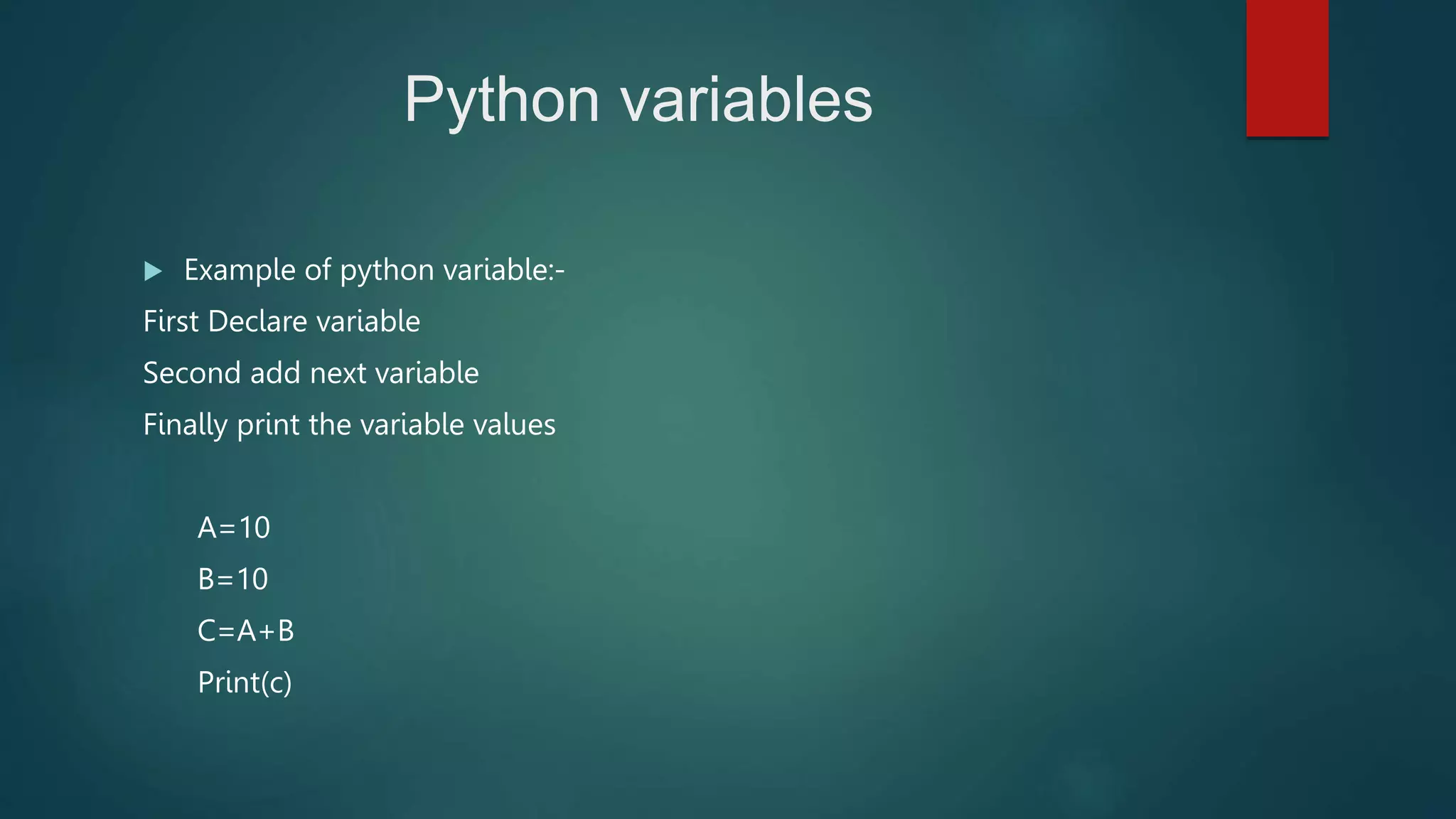 Python variables

Example of python variable:-

First Declare variable

Second add next variable

Finally print the variable values

A=10

B=10

C=A+B

Print(c)